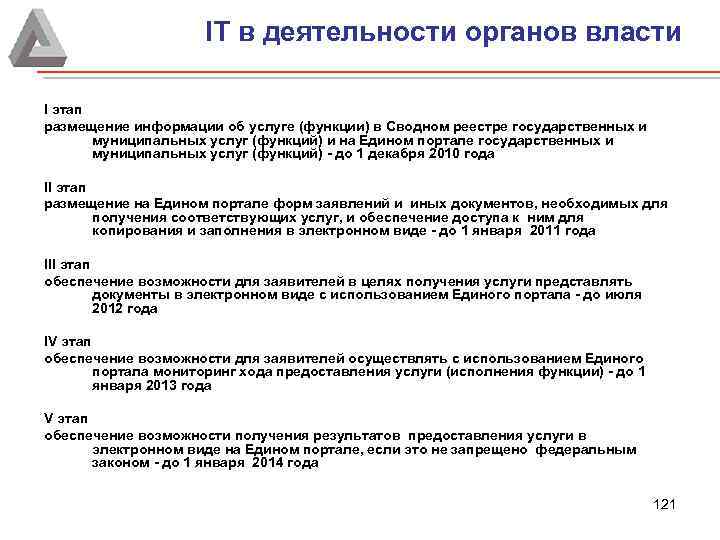 IT в деятельности органов власти

I этап
размещение информации об услуге (функции) в Сводном реестре государственных и муниципальных услуг (функций) и на Едином портале государственных и муниципальных услуг (функций) - до 1 декабря 2010 года

II этап
размещение на Едином портале форм заявлений и иных документов, необходимых для получения соответствующих услуг, и обеспечение доступа к ним для копирования и заполнения в электронном виде - до 1 января 2011 года

III этап
обеспечение возможности для заявителей в целях получения услуги представлять документы в электронном виде с использованием Единого портала - до июля 2012 года

IV этап
обеспечение возможности для заявителей осуществлять с использованием Единого портала мониторинг хода предоставления услуги (исполнения функции) - до 1 января 2013 года

V этап
обеспечение возможности получения результатов предоставления услуги в электронном виде на Едином портале, если это не запрещено федеральным законом - до 1 января 2014 года

121